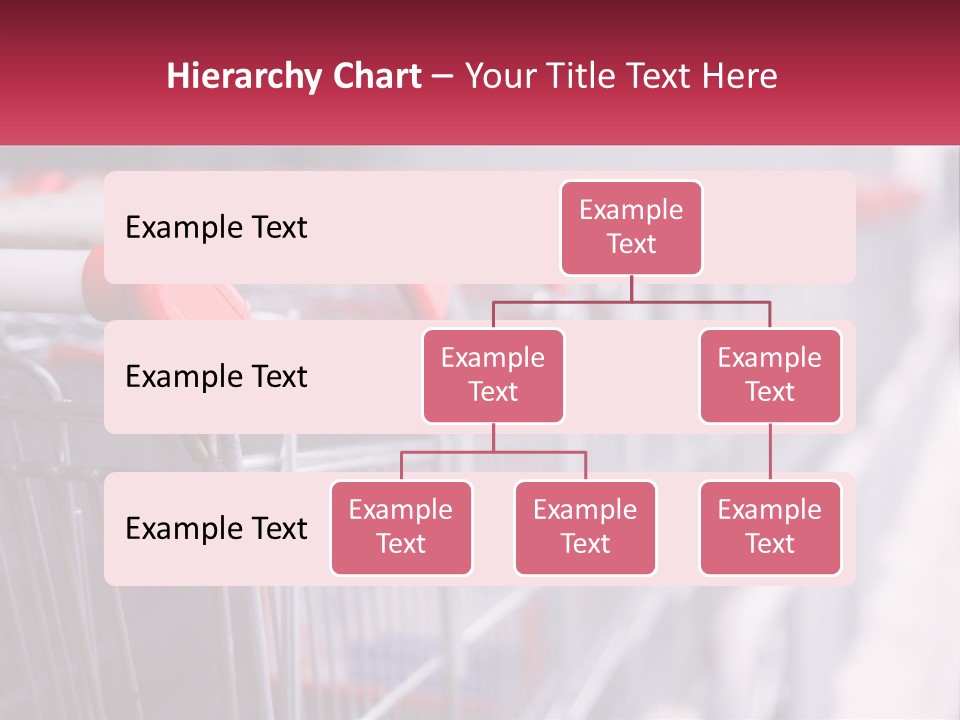 Hierarchy Chart – Your Title Text Here

Example Text

Example Text

Example Text

Example Text

Example Text

Example Text

Example Text

Example Text

Example Text